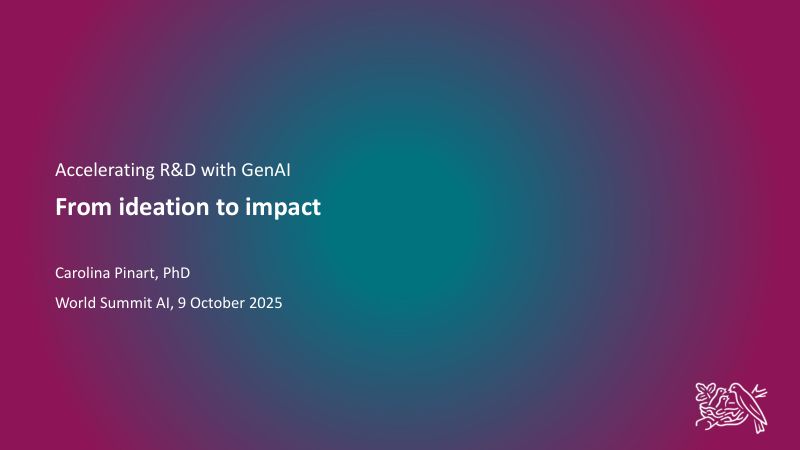 Accelerating R&D with GenAI

From ideation to impact

Carolina Pinart, PhD

World Summit AI, 9 October 2025